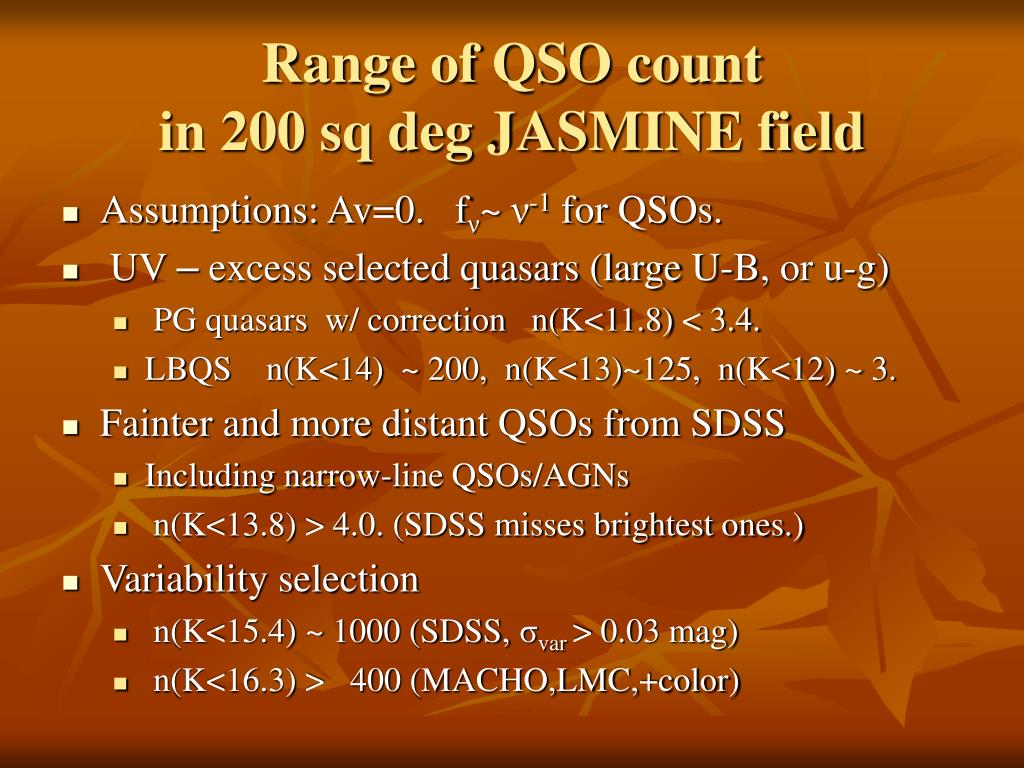 Range of QSO count in 200 sq deg JASMINE field

- Assumptions: Av=0. $f_\nu \sim \nu^{-1}$ for QSOs.
- UV – excess selected quasars (large U-B, or u-g)
  - PG quasars w/ correction n(K<11.8) < 3.4.
  - LBQS n(K<14) ~ 200, n(K<13)~125, n(K<12) ~ 3.
- Fainter and more distant QSOs from SDSS
  - Including narrow-line QSOs/AGNs
  - n(K<13.8) > 4.0. (SDSS misses brightest ones.)
- Variability selection
  - n(K<15.4) ~ 1000 (SDSS, $\sigma_{var}$ > 0.03 mag)
  - n(K<16.3) > 400 (MACHO,LMC,+color)